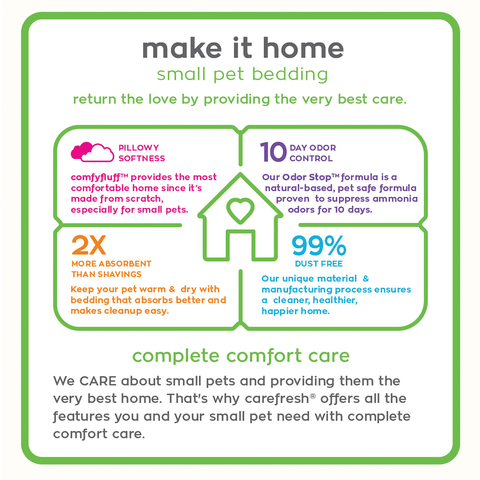 make it home
small pet bedding
return the love by providing the very best care.

PILLOWY SOFTNESS
comfyfluff™ provides the most comfortable home since it's made from scratch, especially for small pets.

10 DAY ODOR CONTROL
Our Odor Stop™ formula is a natural-based, pet safe formula proven to suppress ammonia odors for 10 days.

2X
MORE ABSORBENT THAN SHAVINGS
Keep your pet warm & dry with bedding that absorbs better and makes cleanup easy.

99%
DUST FREE
Our unique material & manufacturing process ensures a cleaner, healthier, happier home.

complete comfort care
We CARE about small pets and providing them the very best home. That's why carefresh® offers all the features you and your small pet need with complete comfort care.